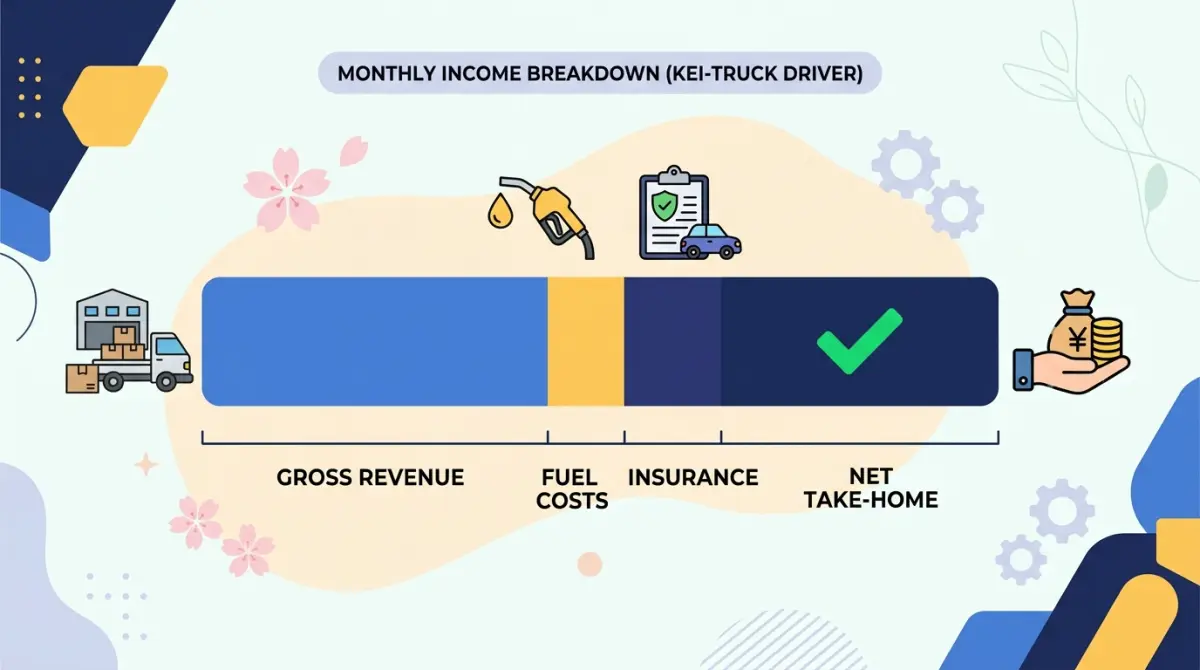 MONTHLY INCOME BREAKDOWN (KEI-TRUCK DRIVER)

¥

GROSS REVENUE

FUEL COSTS

INSURANCE

NET TAKE-HOME